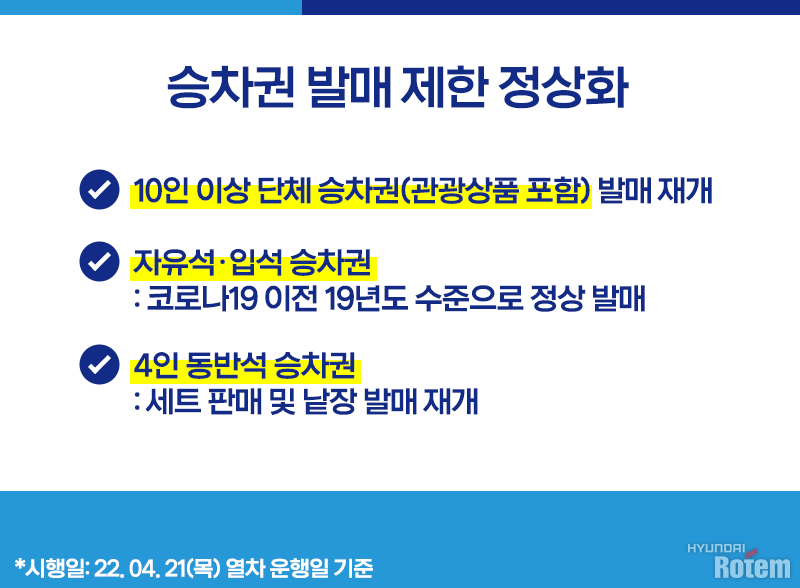 승차권 발매 제한 정상화

10인 이상 단체 승차권(관광상품 포함) 발매 재개

자유석·입석 승차권
: 코로나19 이전 19년도 수준으로 정상 발매

4인 동반석 승차권
: 세트 판매 및 낱장 발매 재개

*시행일: 22. 04. 21(목) 열차 운행일 기준

HYUNDAI Rotem